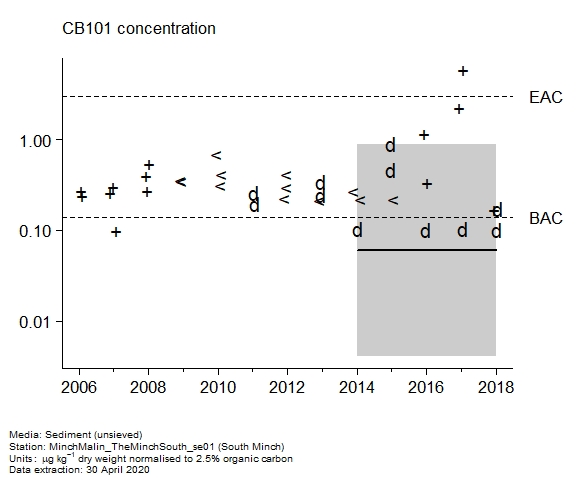 CB101 concentration

EAC

BAC

1.00

0.10

0.01

2006 2008 2010 2012 2014 2016 2018

Media: Sediment (unsieved)
Station: MinchMalin_TheMinchSouth_se01 (South Minch)
Units: $\mu g\ kg^{-1}$ dry weight normalised to 2.5% organic carbon
Data extraction: 30 April 2020